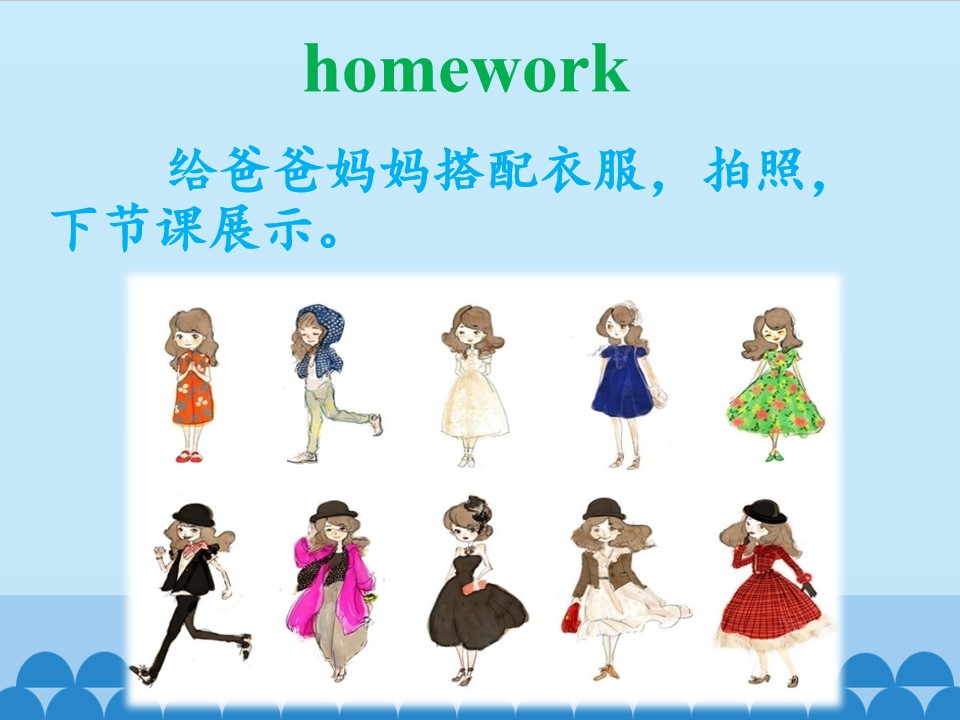 homework

给爸爸妈妈搭配衣服，拍照，下节课展示。